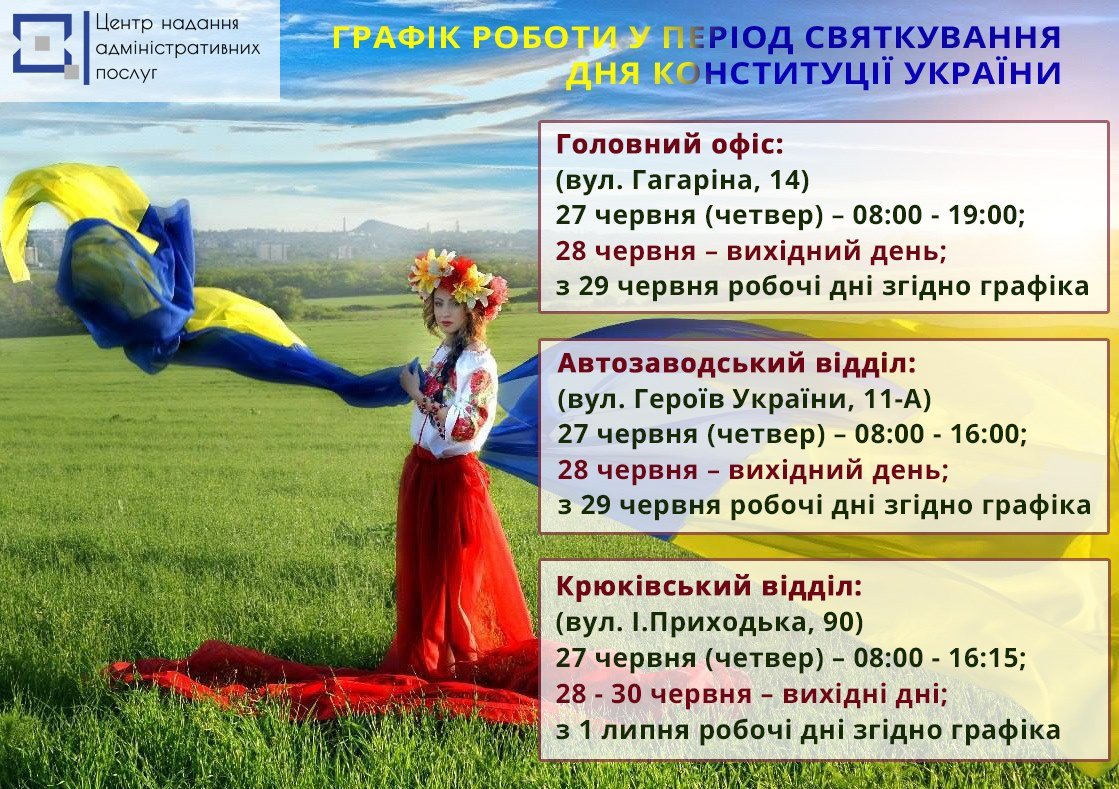 Центр надання адміністративних послуг

ГРАФІК РОБОТИ У ПЕРІОД СВЯТКУВАННЯ ДНЯ КОНСТИТУЦІЇ УКРАЇНИ

Головний офіс:
(вул. Гагаріна, 14)
27 червня (четвер) – 08:00 - 19:00;
28 червня – вихідний день;
з 29 червня робочі дні згідно графіка

Автозаводський відділ:
(вул. Героїв України, 11-А)
27 червня (четвер) – 08:00 - 16:00;
28 червня – вихідний день;
з 29 червня робочі дні згідно графіка

Крюківський відділ:
(вул. І.Приходька, 90)
27 червня (четвер) – 08:00 - 16:15;
28 - 30 червня – вихідні дні;
з 1 липня робочі дні згідно графіка